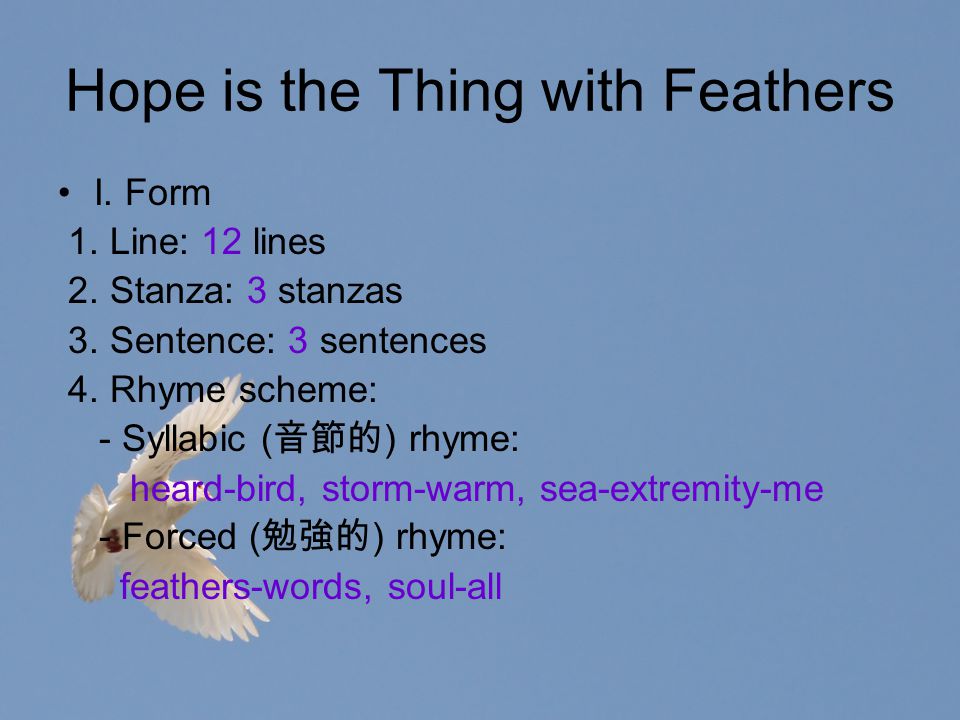 Hope is the Thing with Feathers

• I. Form
1. Line: 12 lines
2. Stanza: 3 stanzas
3. Sentence: 3 sentences
4. Rhyme scheme:
- Syllabic (音節的) rhyme:
heard-bird, storm-warm, sea-extremity-me
- Forced (勉強的) rhyme:
feathers-words, soul-all